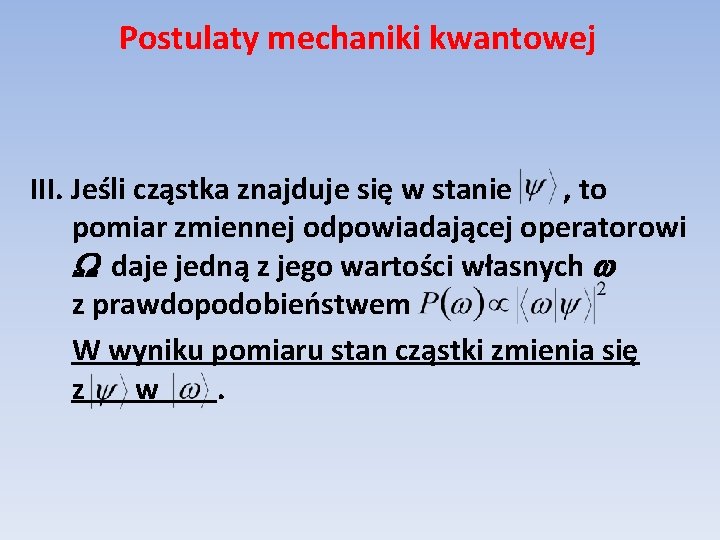 Postulaty mechaniki kwantowej

III. Jeśli cząstka znajduje się w stanie $|\psi\rangle$, to pomiar zmiennej odpowiadającej operatorowi $\Omega$ daje jedną z jego wartości własnych $\omega$ z prawdopodobieństwem $P(\omega) \propto |\langle\omega|\psi\rangle|^2$

W wyniku pomiaru stan cząstki zmienia się z $|\psi\rangle$ w $|\omega\rangle$.